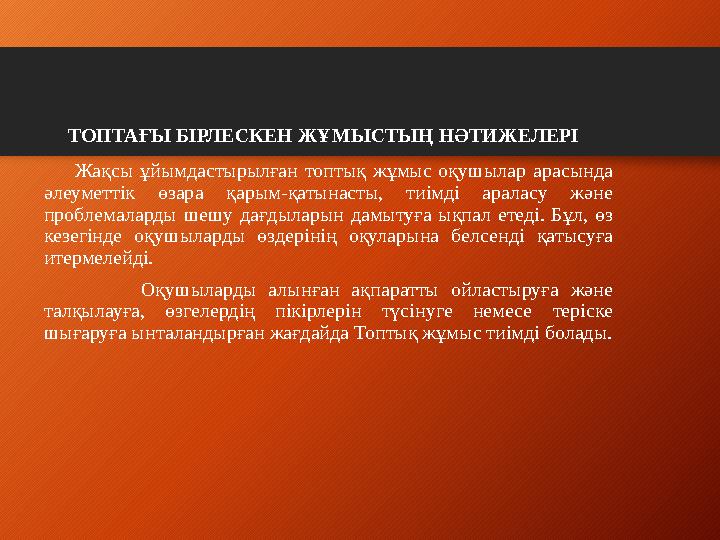 ТОПТАҒЫ БІРЛЕСКЕН ЖҰМЫСТЫҢ НӘТИЖЕЛЕРІ

Жақсы ұйымдастырылған топтық жұмыс оқушылар арасында әлеуметтік өзара қарым-қатынасты, тиімді араласу және проблемаларды шешу дағдыларын дамытуға ықпал етеді. Бұл, өз кезегінде оқушыларды өздерінің оқуларына белсенді қатысуға итермелейді.

Оқушыларды алынған ақпаратты ойластыруға және талқылауға, өзгелердің пікірлерін түсінуге немесе теріске шығаруға ынталандырған жағдайда Топтық жұмыс тиімді болады.